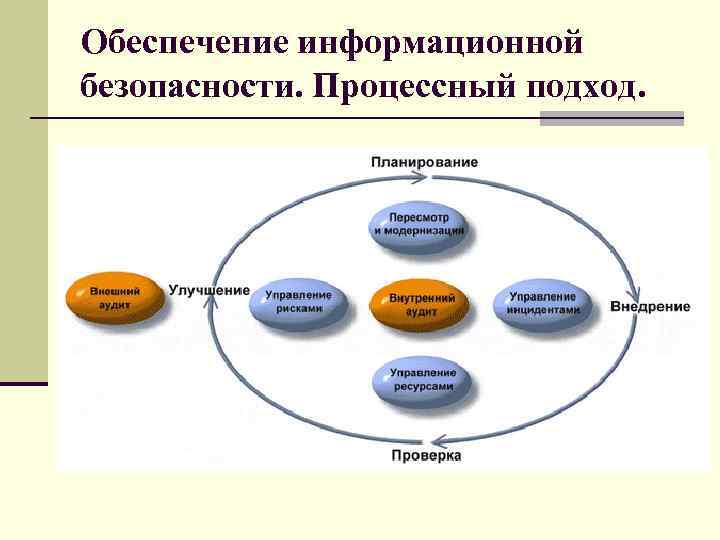 Обеспечение информационной безопасности. Процессный подход.

Планирование

Пересмотр и модернизация

Внешний аудит

Улучшение

Управление рисками

Внутренний аудит

Управление инцидентами

Внедрение

Управление ресурсами

Проверка